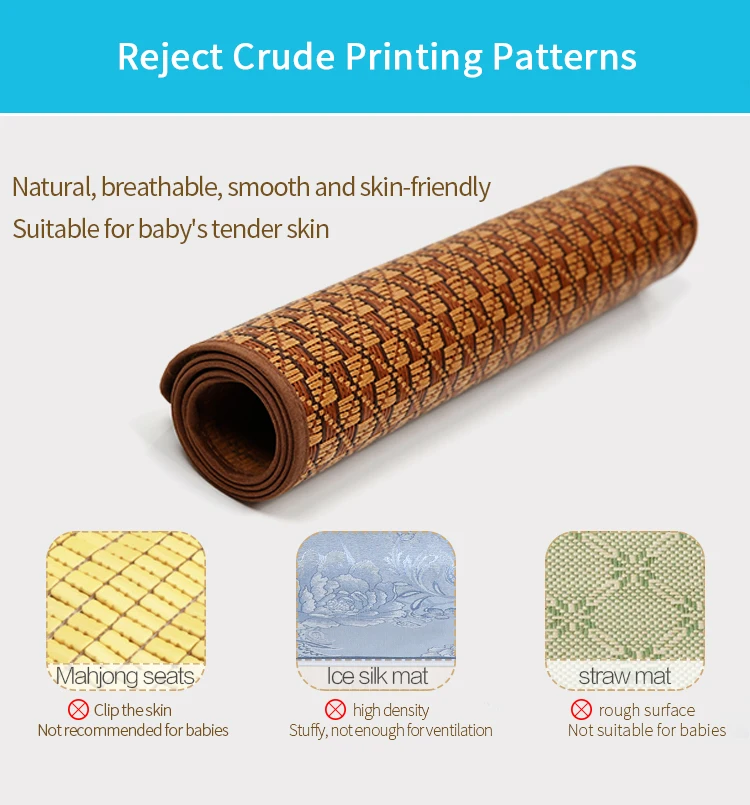 Reject Crude Printing Patterns

Natural, breathable, smooth and skin-friendly
Suitable for baby's tender skin

Mahjong seats
Clip the skin
Not recommended for babies

Ice silk mat
high density
Stuffy, not enough for ventilation

straw mat
rough surface
Not suitable for babies